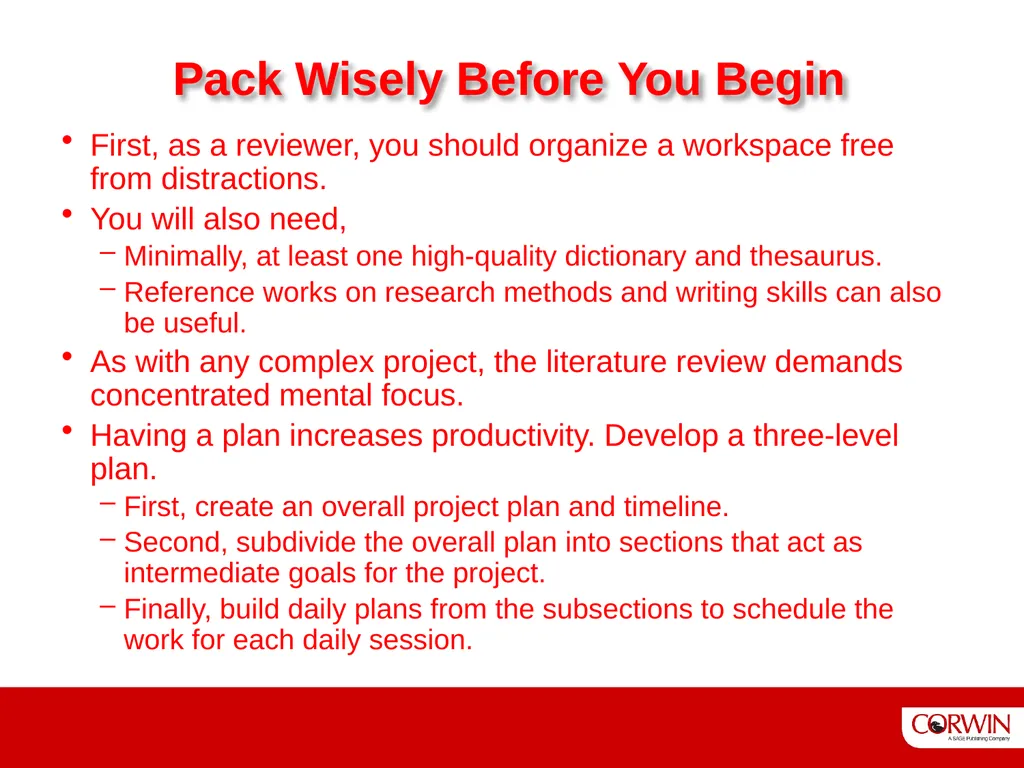 Pack Wisely Before You Begin

• First, as a reviewer, you should organize a workspace free from distractions.
• You will also need,
– Minimally, at least one high-quality dictionary and thesaurus.
– Reference works on research methods and writing skills can also be useful.
• As with any complex project, the literature review demands concentrated mental focus.
• Having a plan increases productivity. Develop a three-level plan.
– First, create an overall project plan and timeline.
– Second, subdivide the overall plan into sections that act as intermediate goals for the project.
– Finally, build daily plans from the subsections to schedule the work for each daily session.

CORWIN
A SAGE Publishing Company